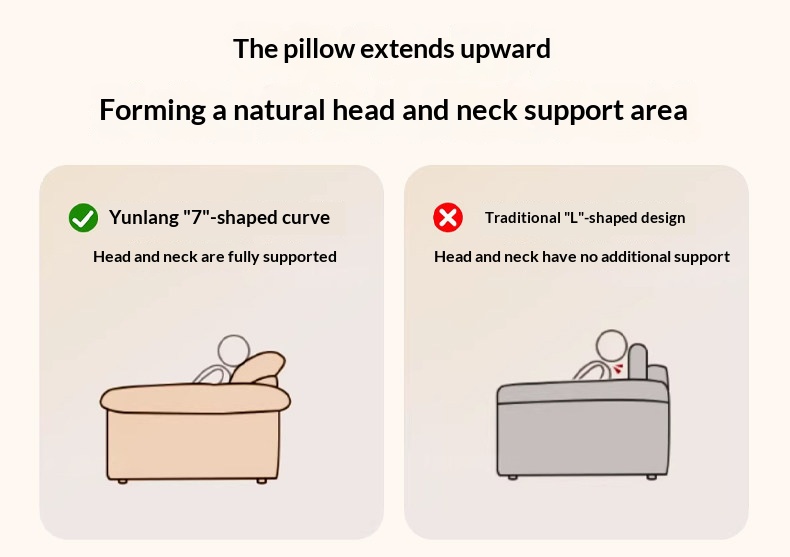 The pillow extends upward

Forming a natural head and neck support area

Yunlang "7"-shaped curve

Head and neck are fully supported

Traditional "L"-shaped design

Head and neck have no additional support